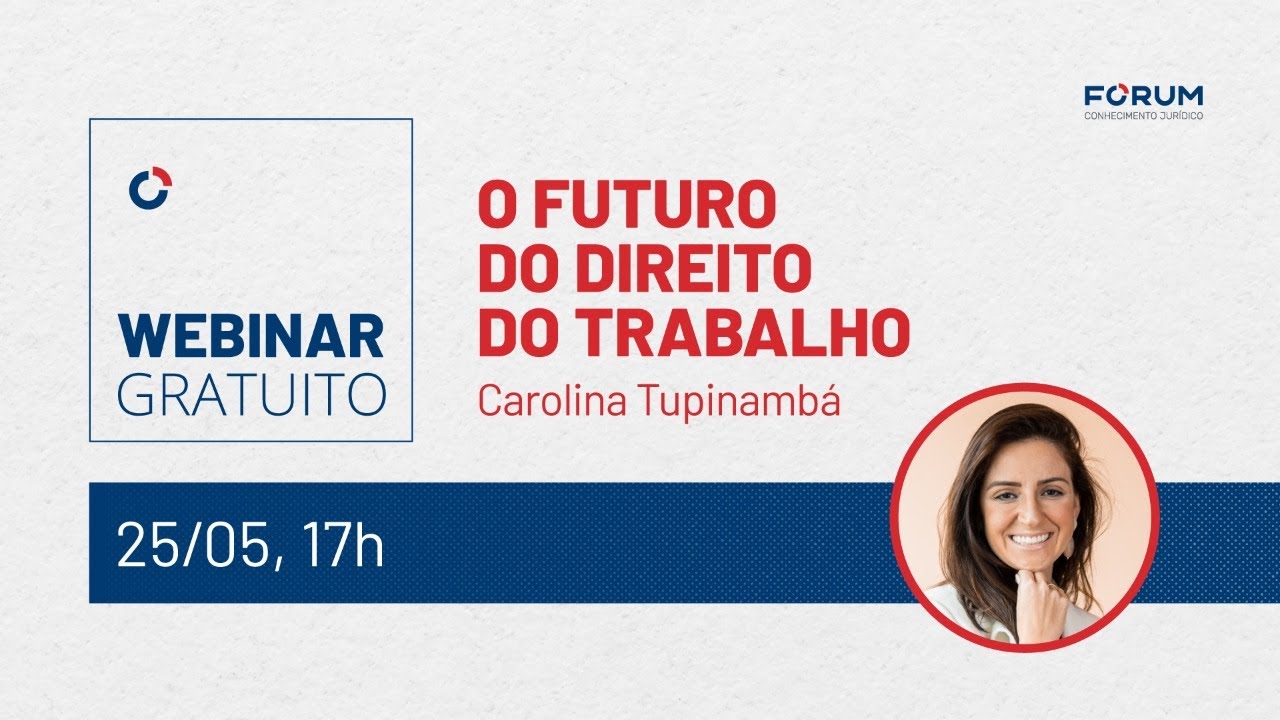 FORUM
CONHECIMENTO JURÍDICO

WEBINAR
GRATUITO

O FUTURO DO DIREITO DO TRABALHO

Carolina Tupinambá

25/05, 17h